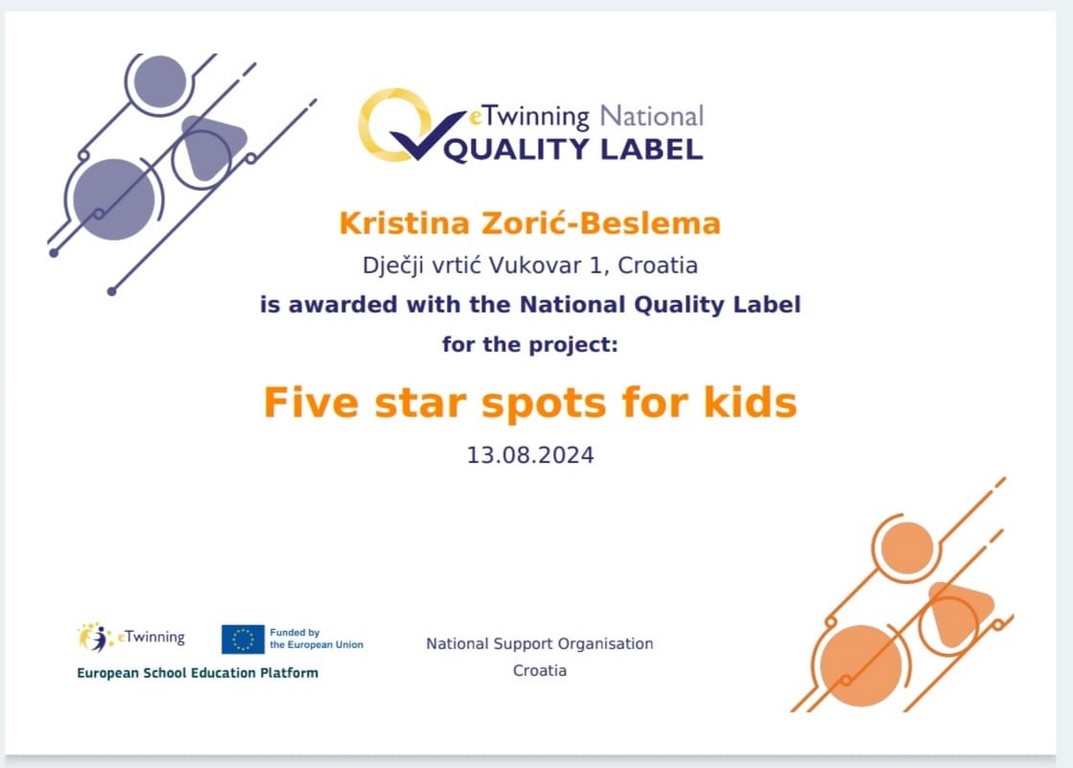 eTwinning National
QUALITY LABEL

Kristina Zorić-Beslema

Dječji vrtić Vukovar 1, Croatia

is awarded with the National Quality Label

for the project:

Five star spots for kids

13.08.2024

eTwinning

Funded by the European Union

European School Education Platform

National Support Organisation
Croatia